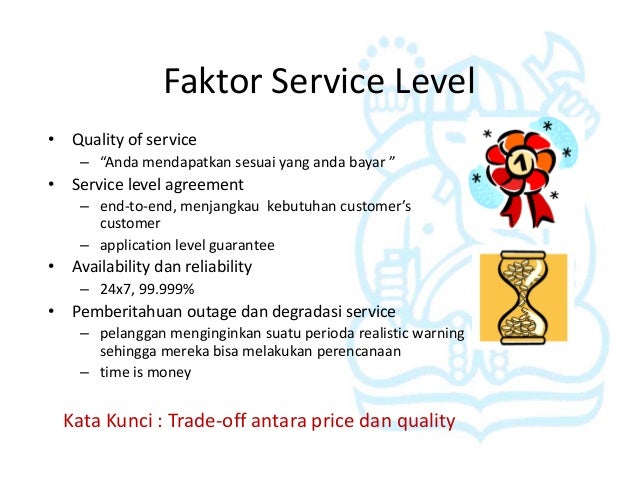 Faktor Service Level

• Quality of service
 – “Anda mendapatkan sesuai yang anda bayar ”
• Service level agreement
 – end-to-end, menjangkau kebutuhan customer’s customer
 – application level guarantee
• Availability dan reliability
 – 24x7, 99.999%
• Pemberitahuan outage dan degradasi service
 – pelanggan menginginkan suatu perioda realistic warning sehingga mereka bisa melakukan perencanaan
 – time is money

1

Kata Kunci : Trade-off antara price dan quality